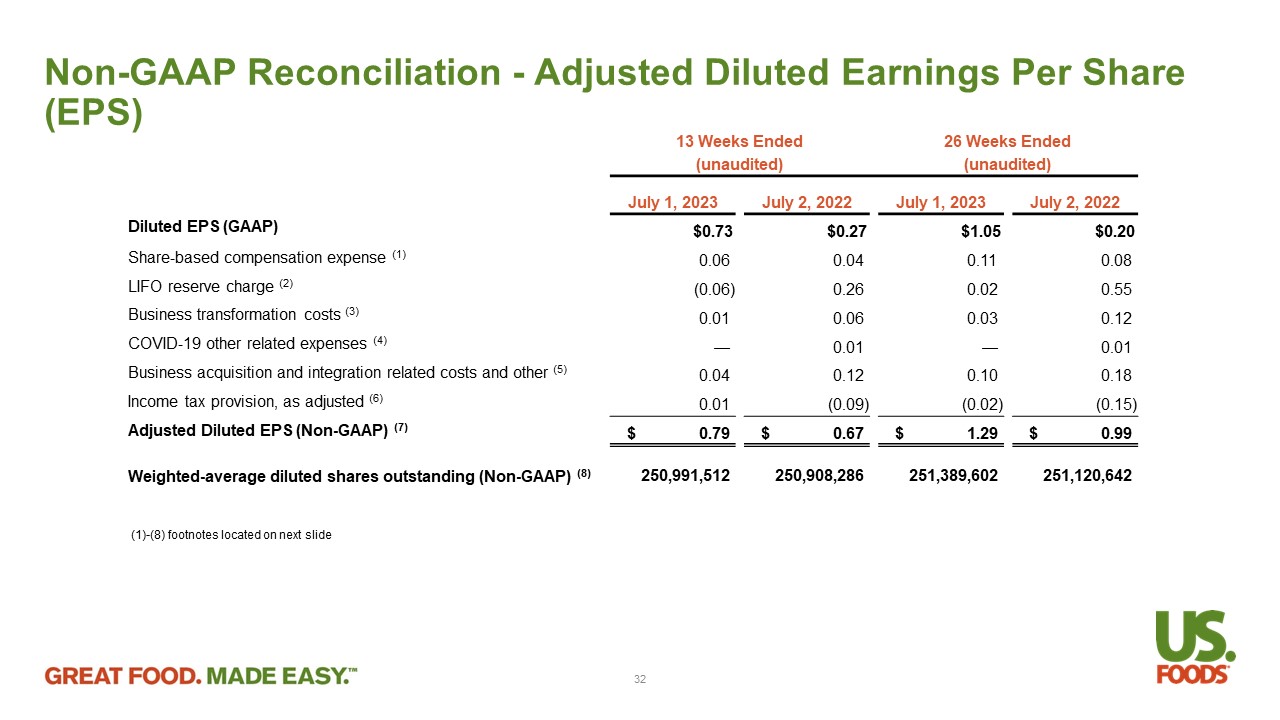 Non-GAAP Reconciliation - Adjusted Diluted Earnings Per Share (EPS)

| | 13 Weeks Ended (unaudited) | | 26 Weeks Ended (unaudited) | |
|---|---|---|---|---|
| | July 1, 2023 | July 2, 2022 | July 1, 2023 | July 2, 2022 |
| Diluted EPS (GAAP) | $0.73 | $0.27 | $1.05 | $0.20 |
| Share-based compensation expense $^{(1)}$ | 0.06 | 0.04 | 0.11 | 0.08 |
| LIFO reserve charge $^{(2)}$ | (0.06) | 0.26 | 0.02 | 0.55 |
| Business transformation costs $^{(3)}$ | 0.01 | 0.06 | 0.03 | 0.12 |
| COVID-19 other related expenses $^{(4)}$ | — | 0.01 | — | 0.01 |
| Business acquisition and integration related costs and other $^{(5)}$ | 0.04 | 0.12 | 0.10 | 0.18 |
| Income tax provision, as adjusted $^{(6)}$ | 0.01 | (0.09) | (0.02) | (0.15) |
| Adjusted Diluted EPS (Non-GAAP) $^{(7)}$ | $ 0.79 | $ 0.67 | $ 1.29 | $ 0.99 |
| Weighted-average diluted shares outstanding (Non-GAAP) $^{(8)}$ | 250,991,512 | 250,908,286 | 251,389,602 | 251,120,642 |

(1)-(8) footnotes located on next slide

GREAT FOOD. MADE EASY.™

32

US. FOODS